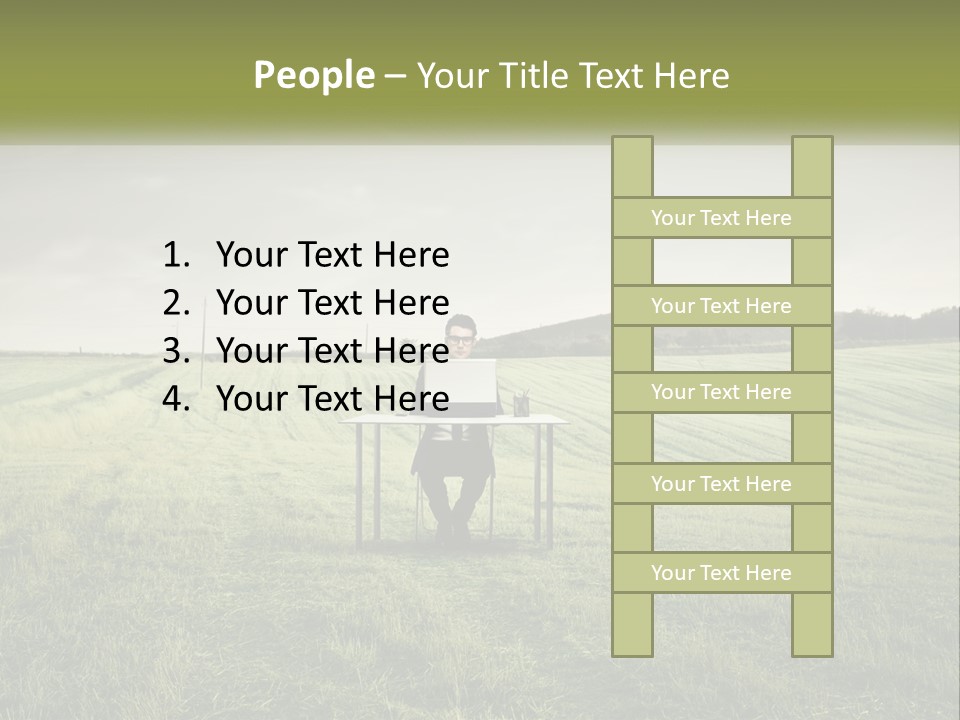 People – Your Title Text Here

1. Your Text Here
2. Your Text Here
3. Your Text Here
4. Your Text Here

Your Text Here

Your Text Here

Your Text Here

Your Text Here

Your Text Here